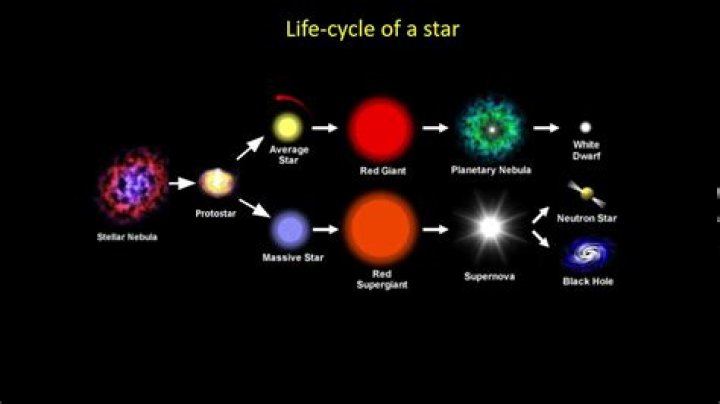 Life-cycle of a star

Stellar Nebula

Protostar

Average Star

Red Giant

Planetary Nebula

White Dwarf

Massive Star

Red Supergiant

Supernova

Neutron Star

Black Hole